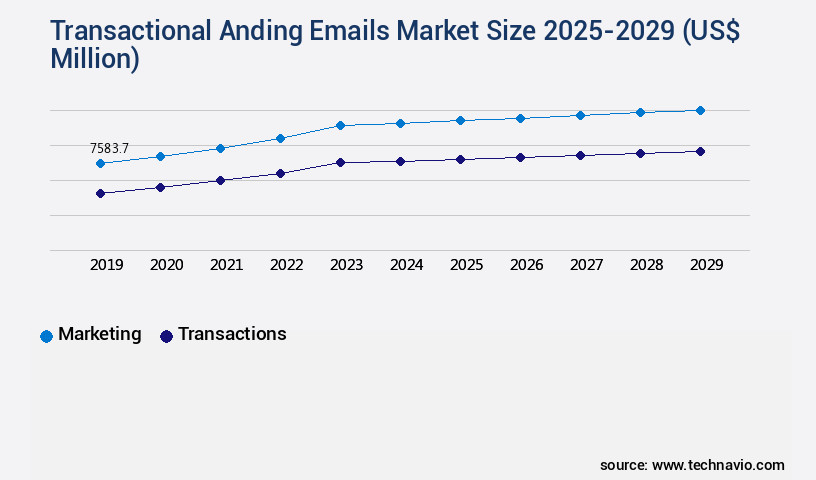 Transactional Anding Emails Market Size 2025-2029 (US$ Million)

7583.7

2019 2020 2021 2022 2023 2024 2025 2026 2027 2028 2029

Marketing Transactions

source: www.technavio.com